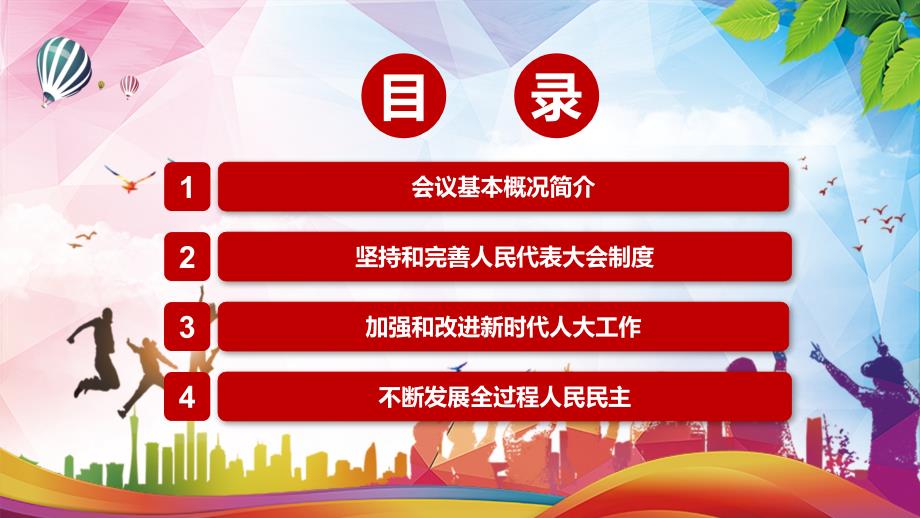 目 录

1 会议基本概况简介

2 坚持和完善人民代表大会制度

3 加强和改进新时代人大工作

4 不断发展全过程人民民主